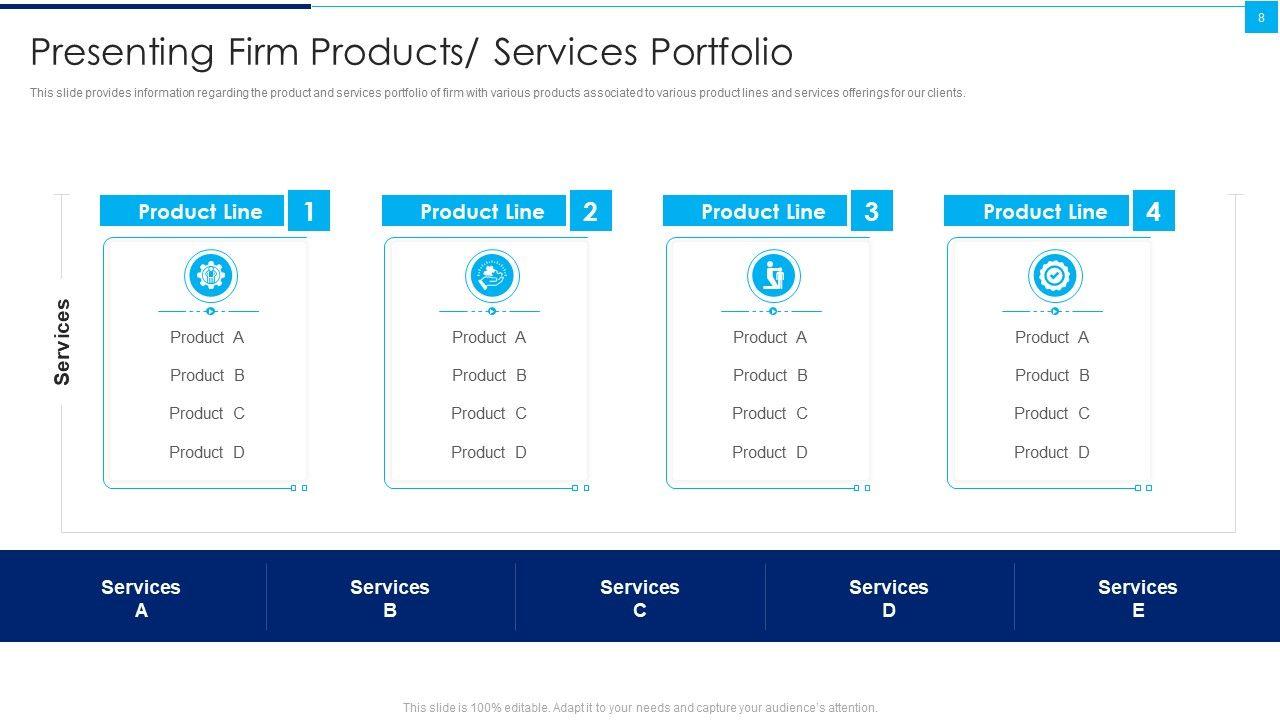 8

Presenting Firm Products/ Services Portfolio

This slide provides information regarding the product and services portfolio of firm with various products associated to various product lines and services offerings for our clients.

Services

Product Line 1

Product A
Product B
Product C
Product D

Product Line 2

Product A
Product B
Product C
Product D

Product Line 3

Product A
Product B
Product C
Product D

Product Line 4

Product A
Product B
Product C
Product D

Services A

Services B

Services C

Services D

Services E

This slide is 100% editable. Adapt it to your needs and capture your audience's attention.